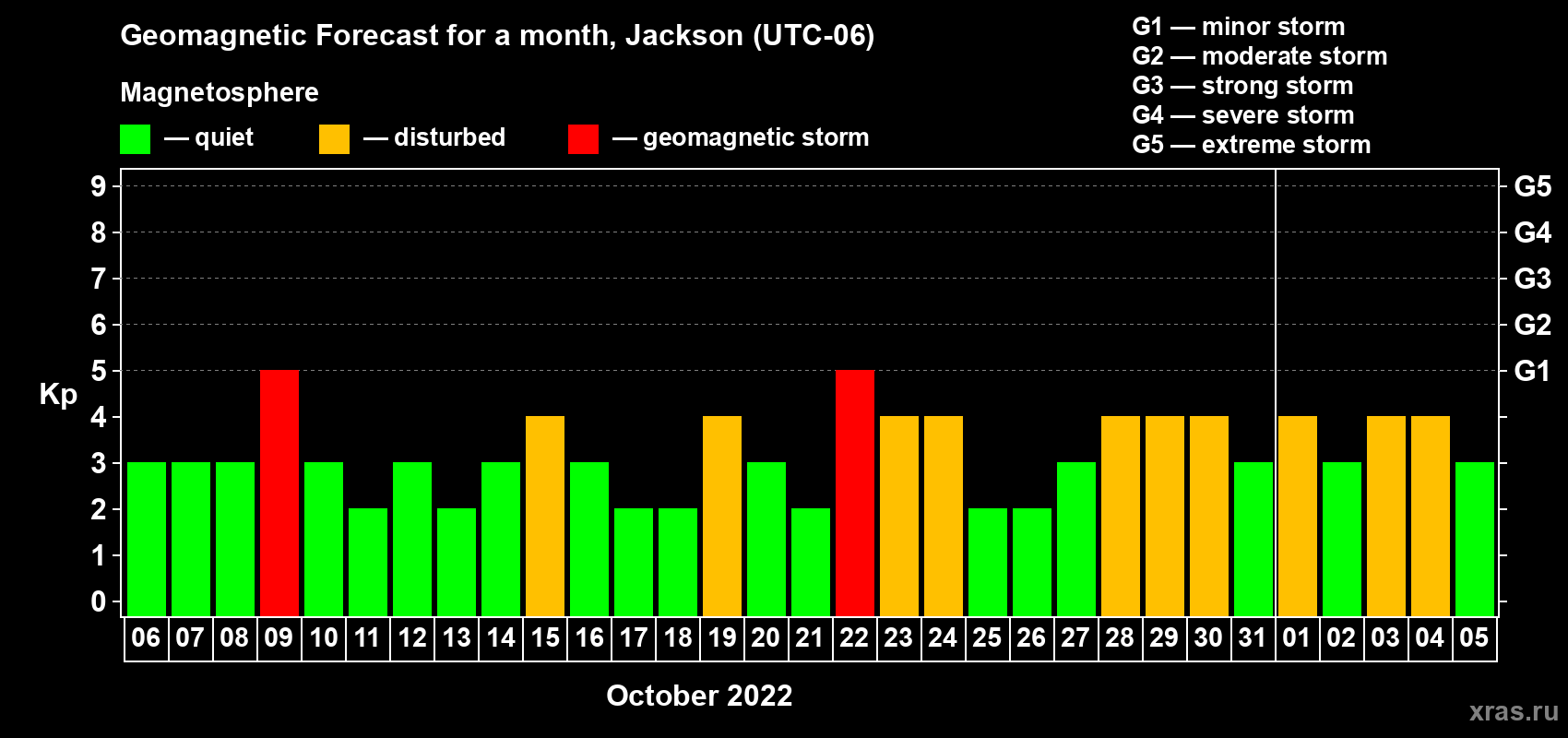 Geomagnetic Forecast for a month, Jackson (UTC-06)

Magnetosphere

— quiet — disturbed — geomagnetic storm

G1 — minor storm
G2 — moderate storm
G3 — strong storm
G4 — severe storm
G5 — extreme storm

Kp

9
8
7
6
5
4
3
2
1
0

G5
G4
G3
G2
G1

06 07 08 09 10 11 12 13 14 15 16 17 18 19 20 21 22 23 24 25 26 27 28 29 30 31 01 02 03 04 05

October 2022

xras.ru